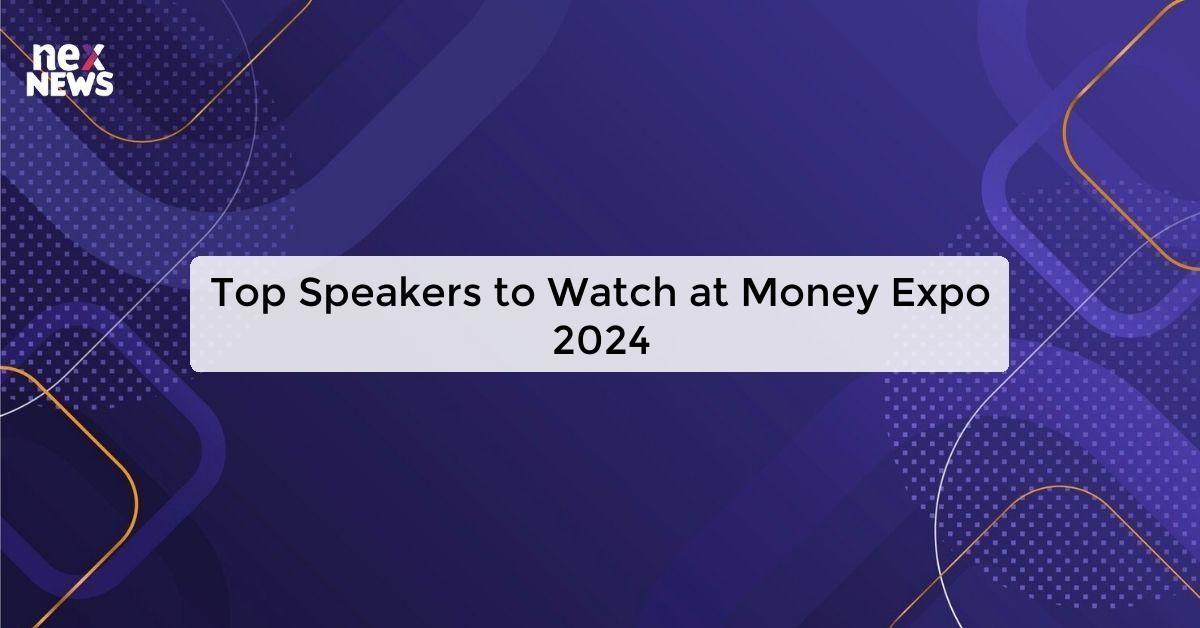 nex
NEWS

Top Speakers to Watch at Money Expo 2024